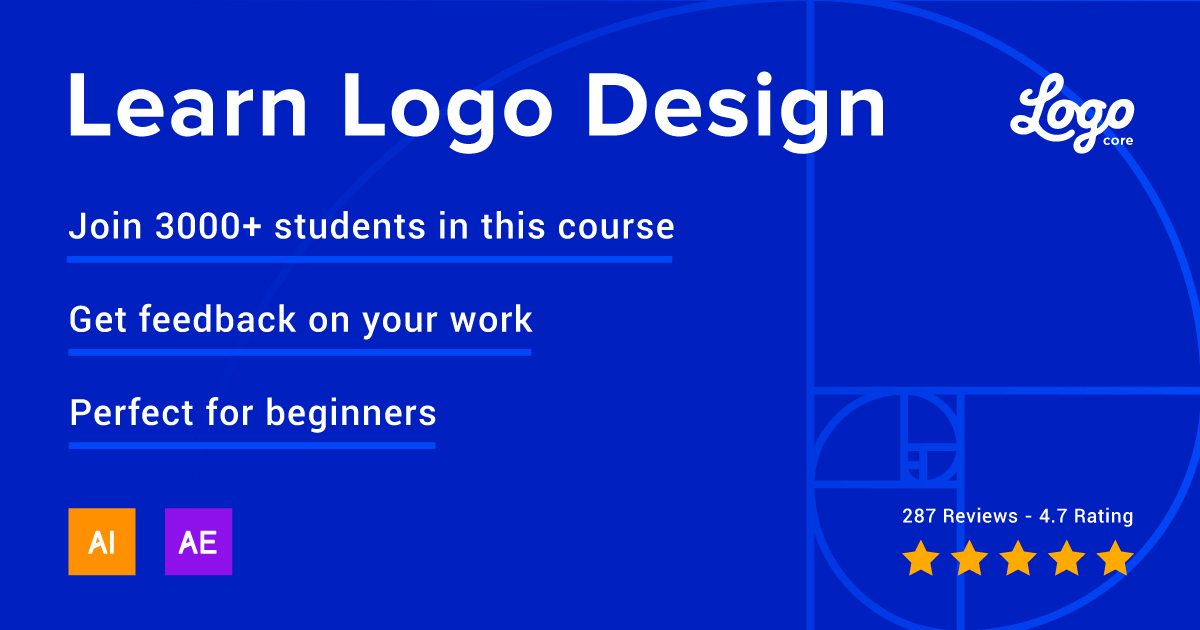 Learn Logo Design

Logo
core

Join 3000+ students in this course

Get feedback on your work

Perfect for beginners

AI

AE

287 Reviews - 4.7 Rating